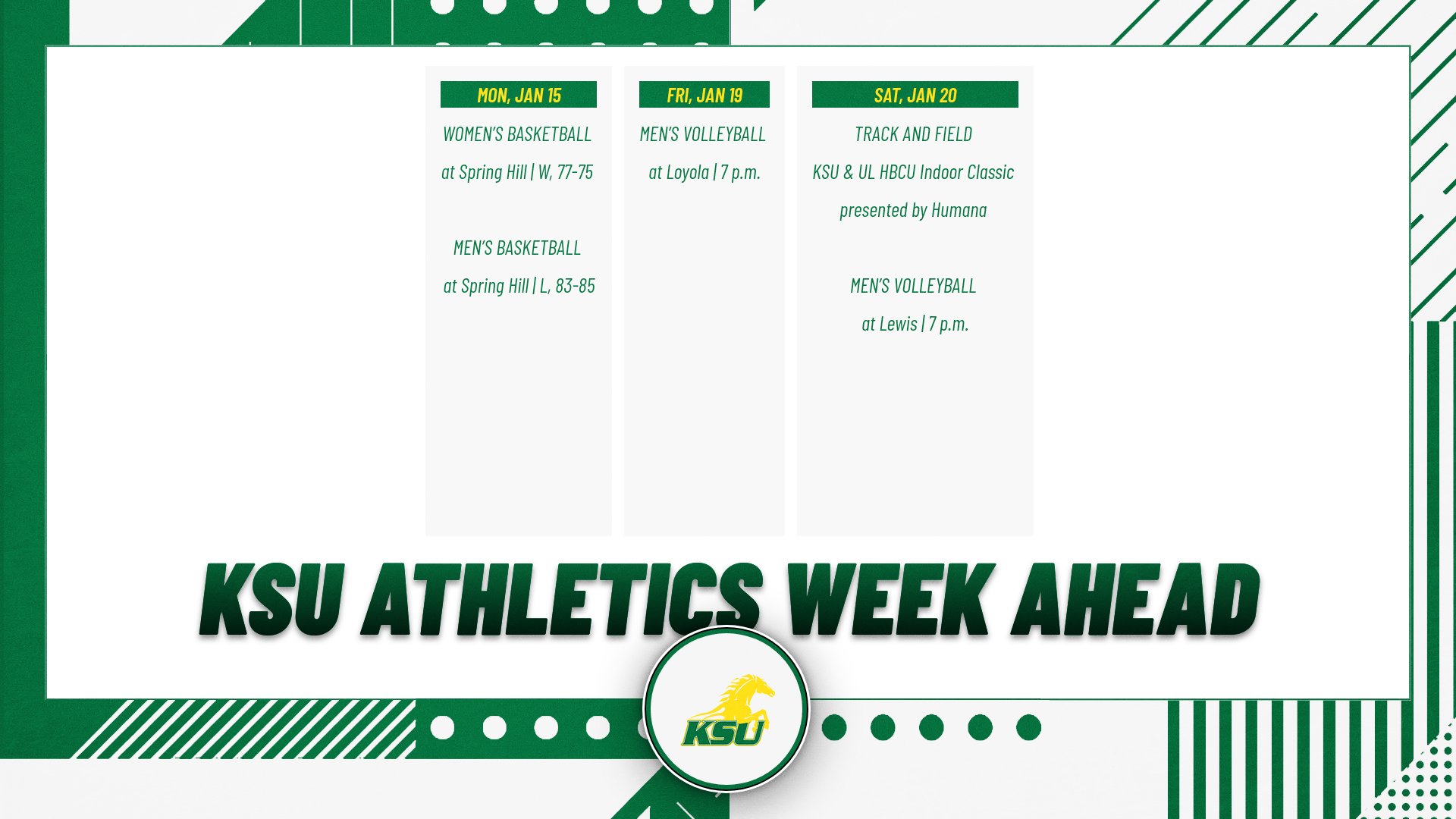 MON, JAN 15

WOMEN'S BASKETBALL

at Spring Hill | W, 77-75

MEN'S BASKETBALL

at Spring Hill | L, 83-85

FRI, JAN 19

MEN'S VOLLEYBALL

at Loyola | 7 p.m.

SAT, JAN 20

TRACK AND FIELD

KSU & UL HBCU Indoor Classic presented by Humana

MEN'S VOLLEYBALL

at Lewis | 7 p.m.

KSU ATHLETICS WEEK AHEAD

KSU